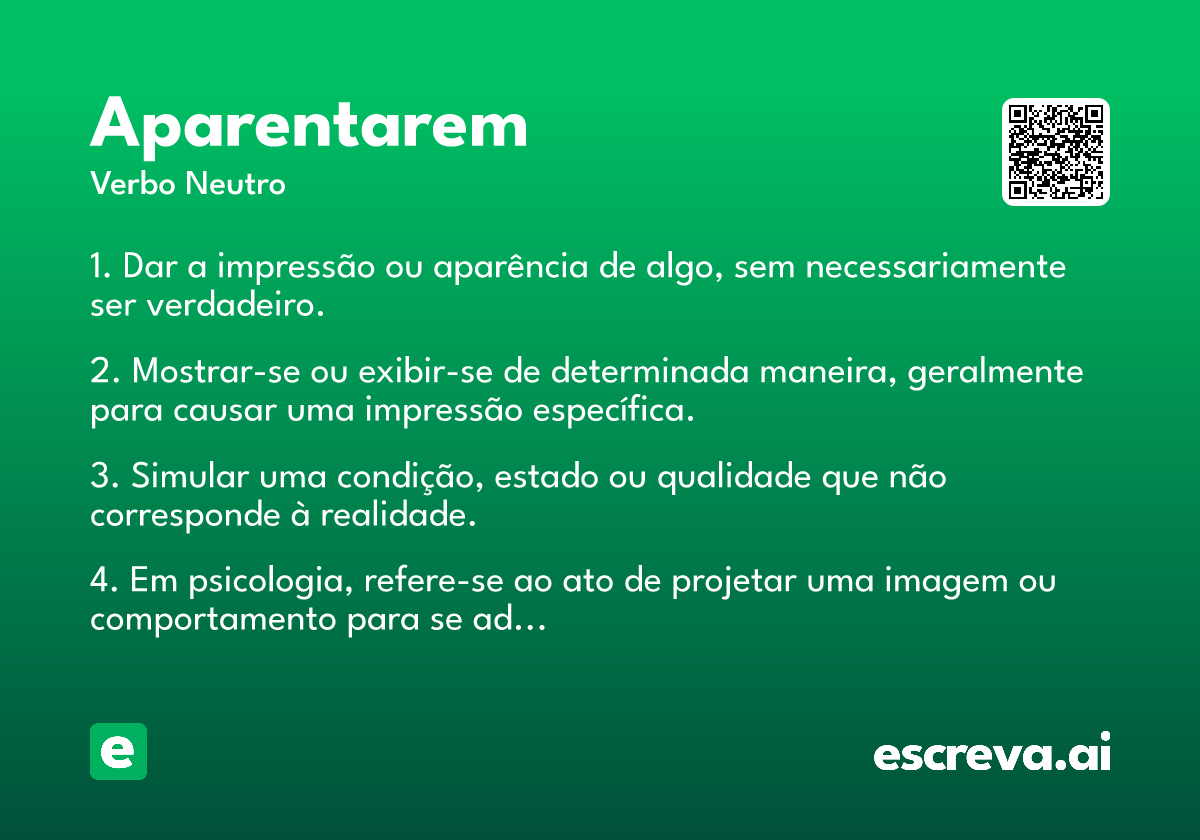 Aparentarem
Verbo Neutro

1. Dar a impressão ou aparência de algo, sem necessariamente ser verdadeiro.

2. Mostrar-se ou exibir-se de determinada maneira, geralmente para causar uma impressão específica.

3. Simular uma condição, estado ou qualidade que não corresponde à realidade.

4. Em psicologia, refere-se ao ato de projetar uma imagem ou comportamento para se ad...

e

escreva.ai